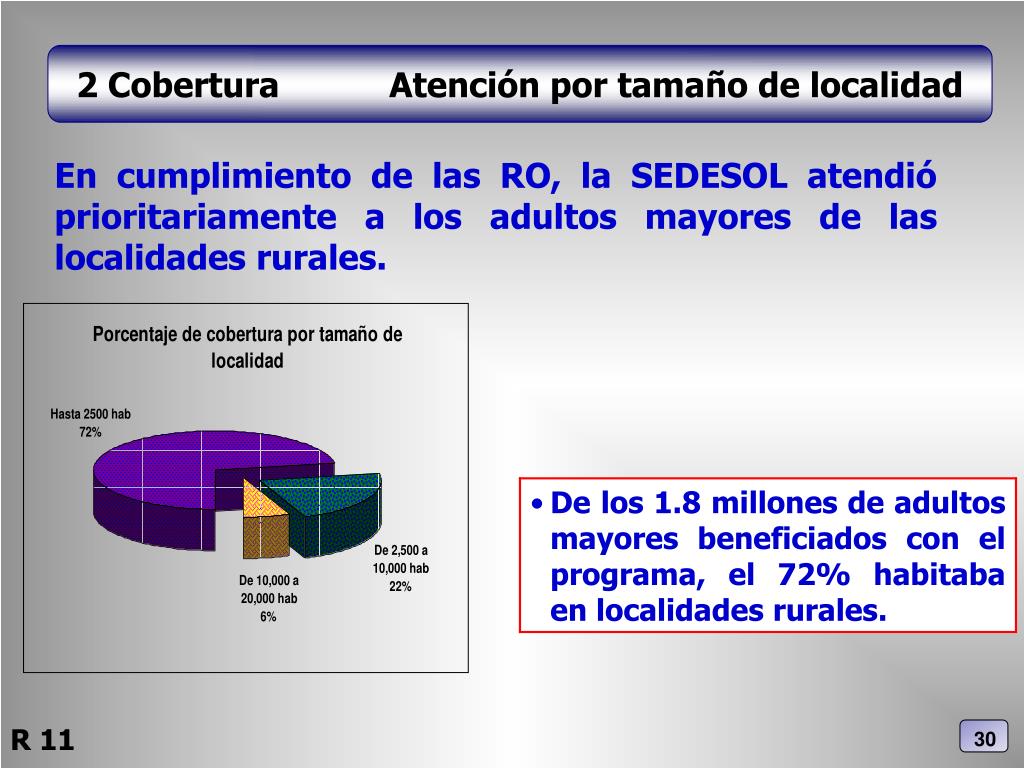 2 Cobertura Atención por tamaño de localidad

En cumplimiento de las RO, la SEDESOL atendió prioritariamente a los adultos mayores de las localidades rurales.

Porcentaje de cobertura por tamaño de localidad

Hasta 2500 hab
72%

De 2,500 a 10,000 hab
22%

De 10,000 a 20,000 hab
6%

• De los 1.8 millones de adultos mayores beneficiados con el programa, el 72% habitaba en localidades rurales.

R 11

30